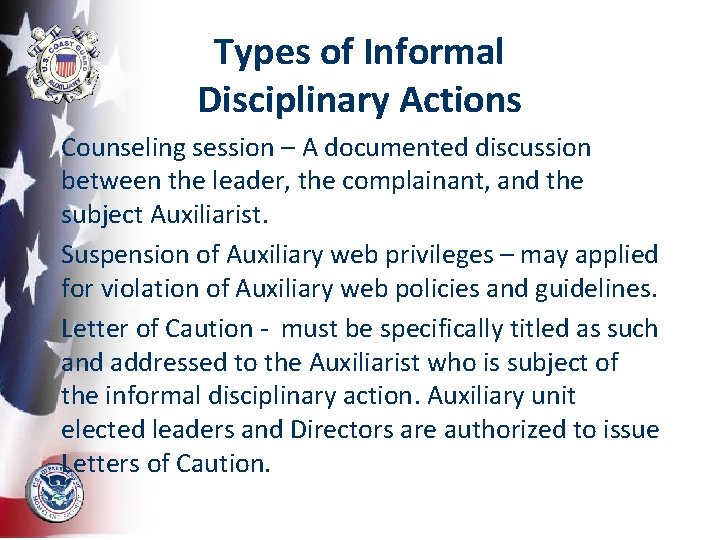 U.S. COAST GUARD AUXILIARY

Types of Informal Disciplinary Actions

Counseling session – A documented discussion between the leader, the complainant, and the subject Auxiliarist.

Suspension of Auxiliary web privileges – may applied for violation of Auxiliary web policies and guidelines.

Letter of Caution - must be specifically titled as such and addressed to the Auxiliarist who is subject of the informal disciplinary action. Auxiliary unit elected leaders and Directors are authorized to issue Letters of Caution.

U.S. DEPARTMENT OF HOMELAND SECURITY